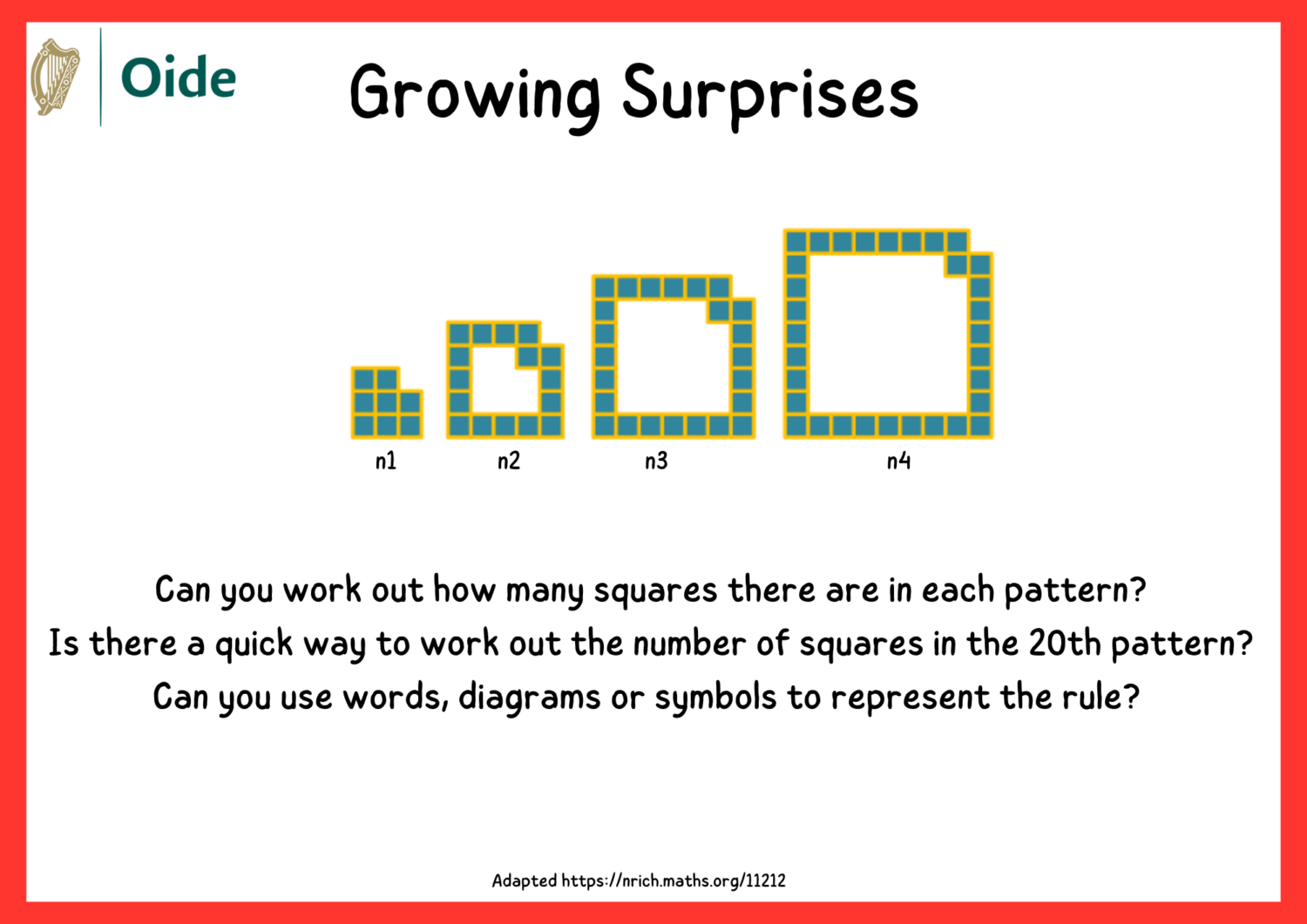 Oide

Growing Surprises

n1 n2 n3 n4

Can you work out how many squares there are in each pattern?
Is there a quick way to work out the number of squares in the 20th pattern?
Can you use words, diagrams or symbols to represent the rule?

Adapted https://nrich.maths.org/11212